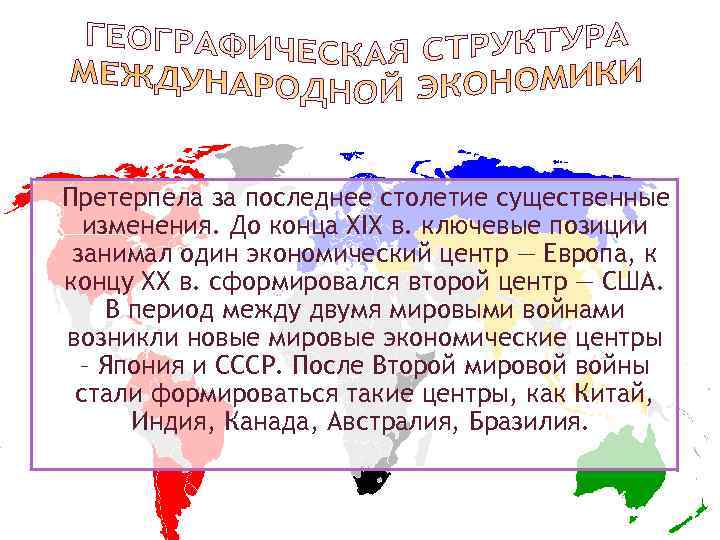 ГЕОГРАФИЧЕСКАЯ СТРУКТУРА МЕЖДУНАРОДНОЙ ЭКОНОМИКИ

Претерпела за последнее столетие существенные изменения. До конца XIX в. ключевые позиции занимал один экономический центр — Европа, к концу XX в. сформировался второй центр — США. В период между двумя мировыми войнами возникли новые мировые экономические центры – Япония и СССР. После Второй мировой войны стали формироваться такие центры, как Китай, Индия, Канада, Австралия, Бразилия.